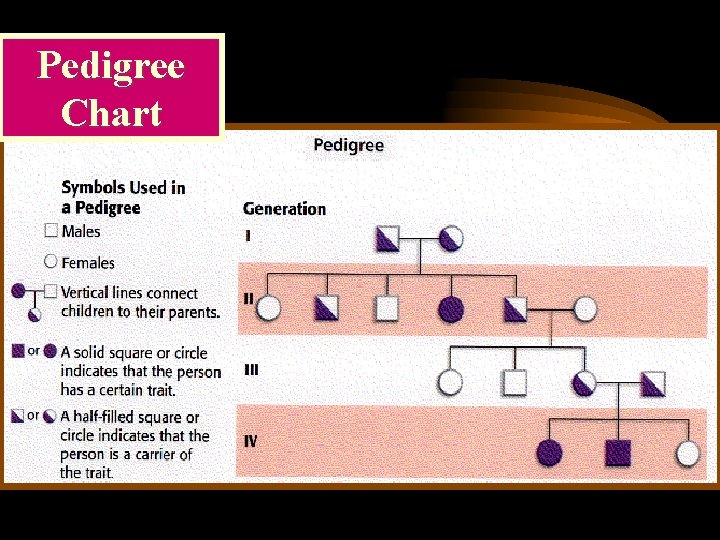 Pedigree Chart

Pedigree

Symbols Used in a Pedigree

Males

Females

Vertical lines connect children to their parents.

or A solid square or circle indicates that the person has a certain trait.

or A half-filled square or circle indicates that the person is a carrier of the trait.

Generation

I

II

III

IV